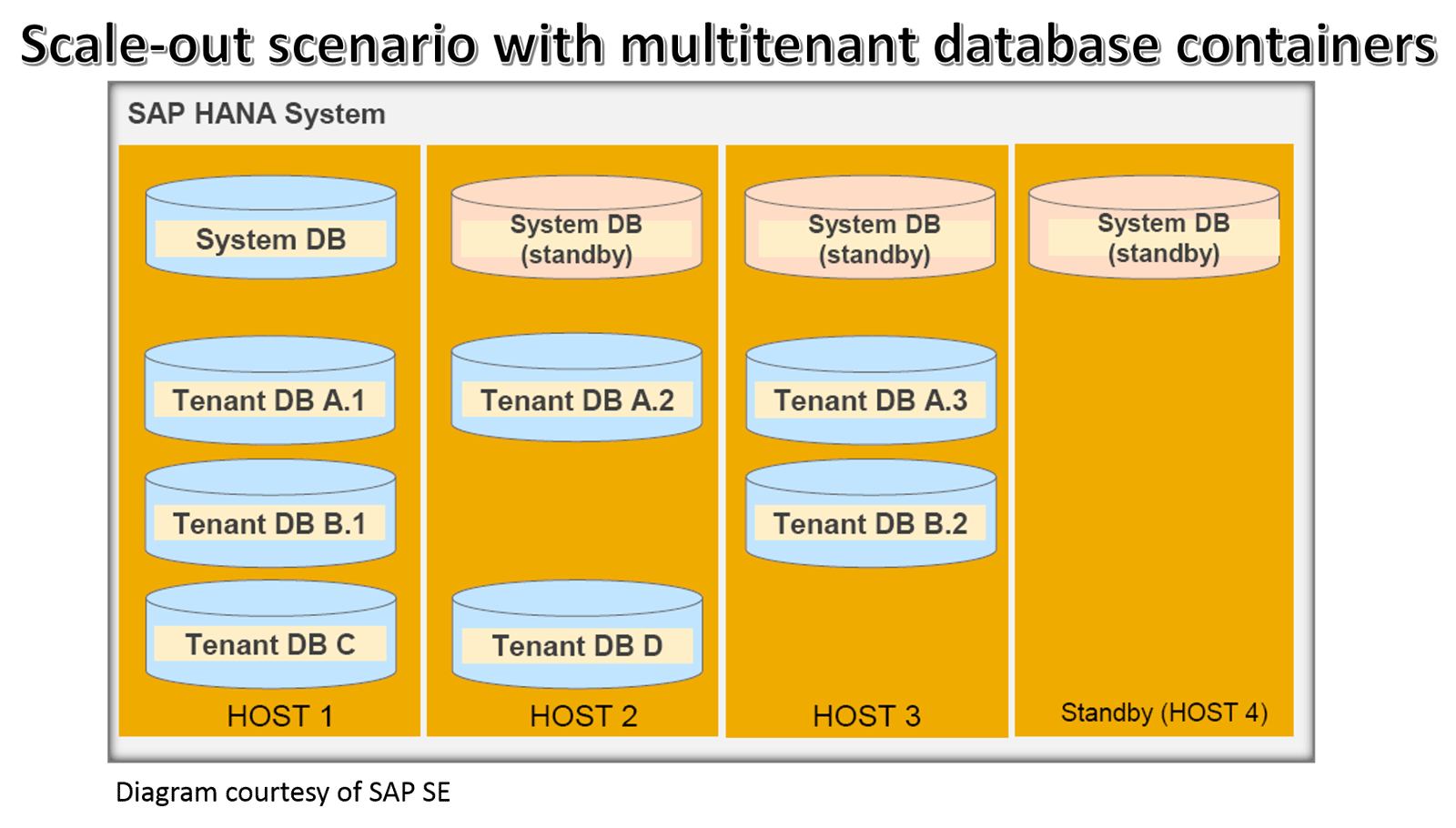 Scale-out scenario with multitenant database containers

SAP HANA System

System DB

Tenant DB A.1

Tenant DB B.1

Tenant DB C

HOST 1

System DB (standby)

Tenant DB A.2

Tenant DB D

HOST 2

System DB (standby)

Tenant DB A.3

Tenant DB B.2

HOST 3

System DB (standby)

Standby (HOST 4)

Diagram courtesy of SAP SE